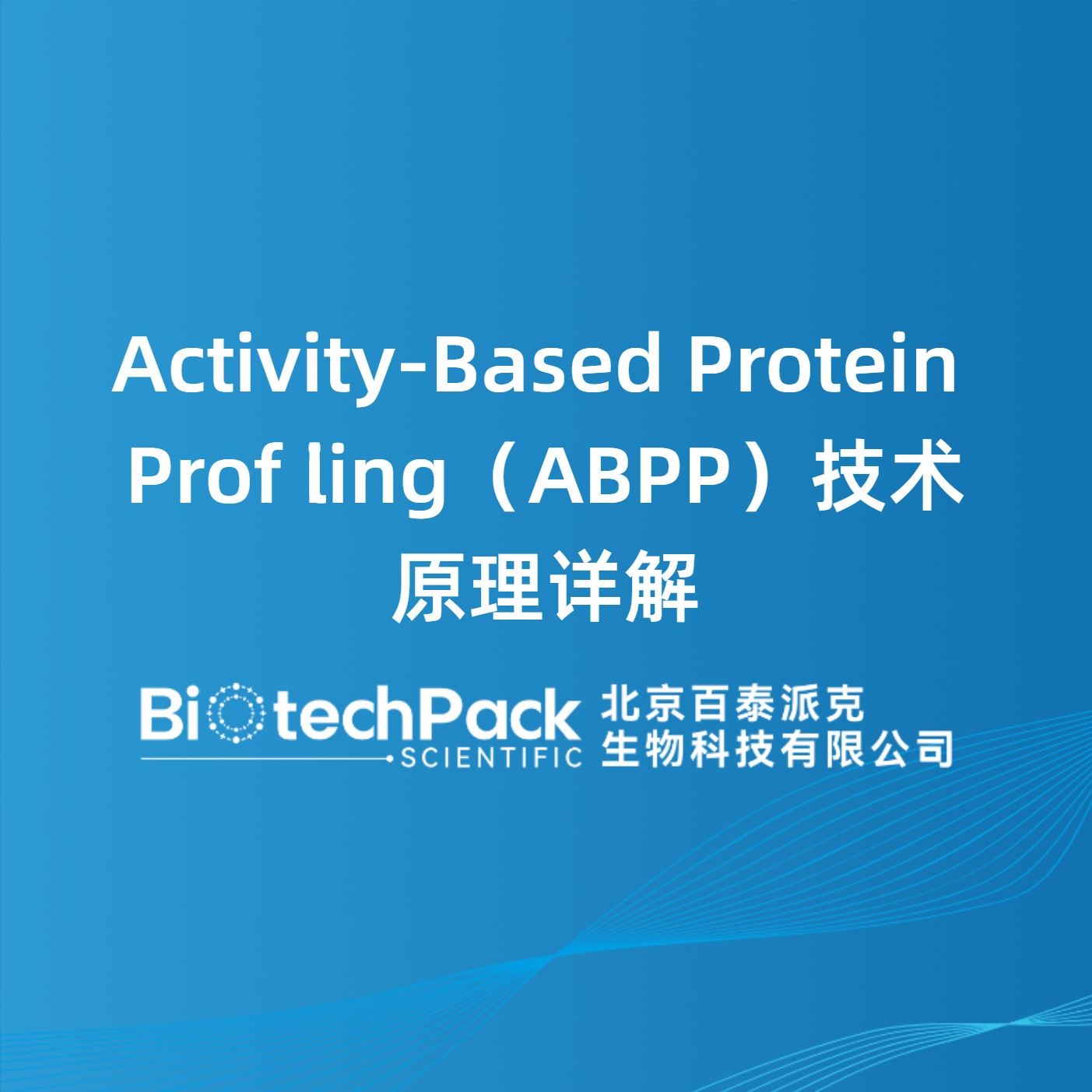 Activity-Based Protein Prof ling（ABPP）技术原理详解

BiotechPack SCIENTIFIC 北京百泰派克生物科技有限公司